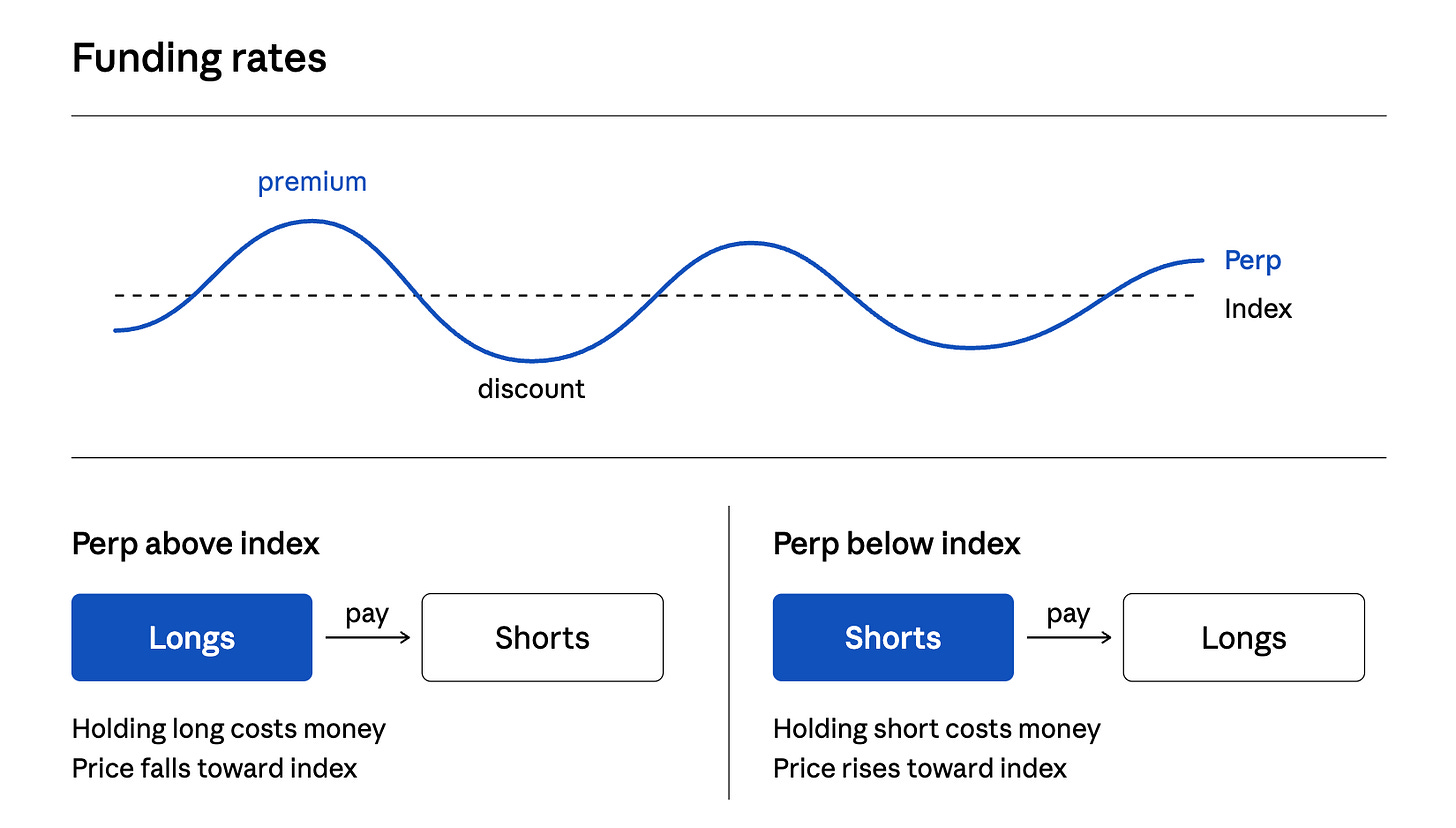 Funding rates

premium

Perp

Index

discount

Perp above index

Longs

pay

Shorts

Holding long costs money
Price falls toward index

Perp below index

Shorts

pay

Longs

Holding short costs money
Price rises toward index